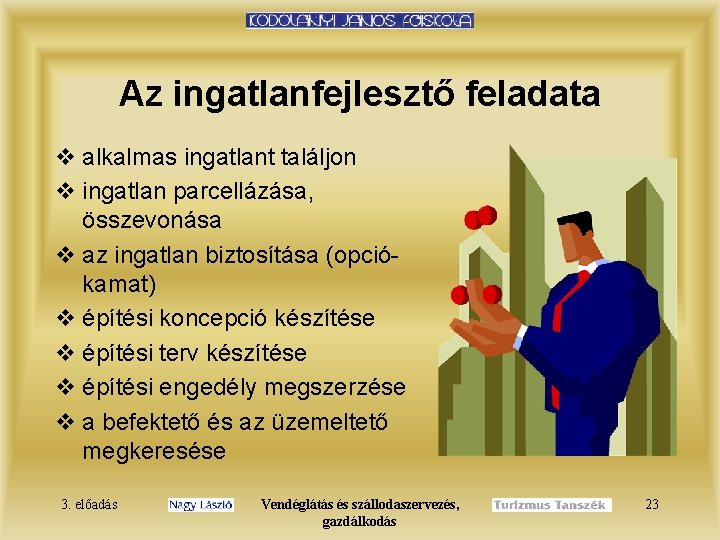 KODOLÁNYI JÁNOS FŐISKOLA

Az ingatlanfejlesztő feladata

❖ alkalmas ingatlant találjon
❖ ingatlan parcellázása, összevonása
❖ az ingatlan biztosítása (opció-kamat)
❖ építési koncepció készítése
❖ építési terv készítése
❖ építési engedély megszerzése
❖ a befektető és az üzemeltető megkeresése

3. előadás Nagy László Vendéglátás és szállodaszervezés, gazdálkodás Turizmus Tanszék 23